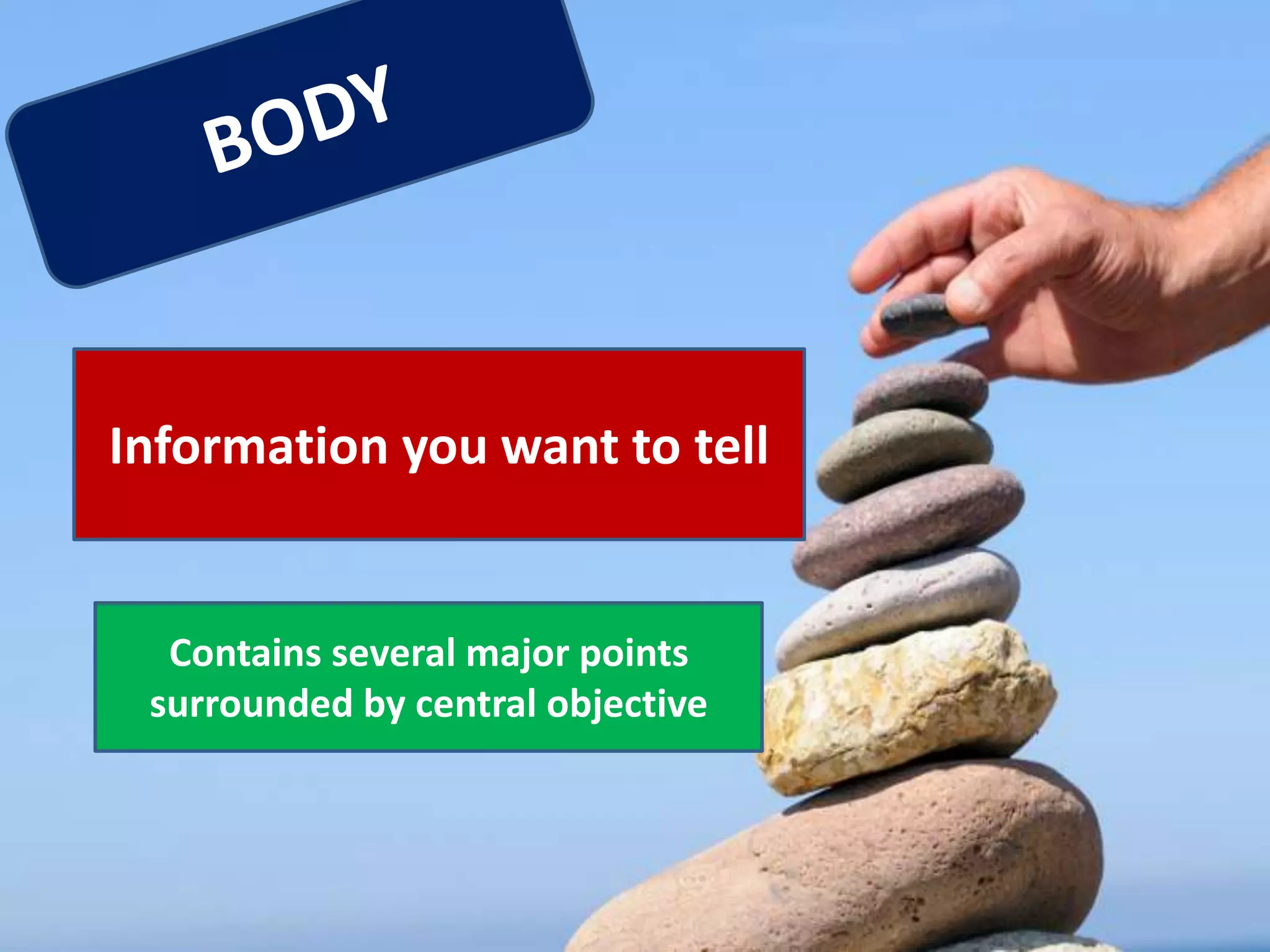 BODY

Information you want to tell

Contains several major points surrounded by central objective